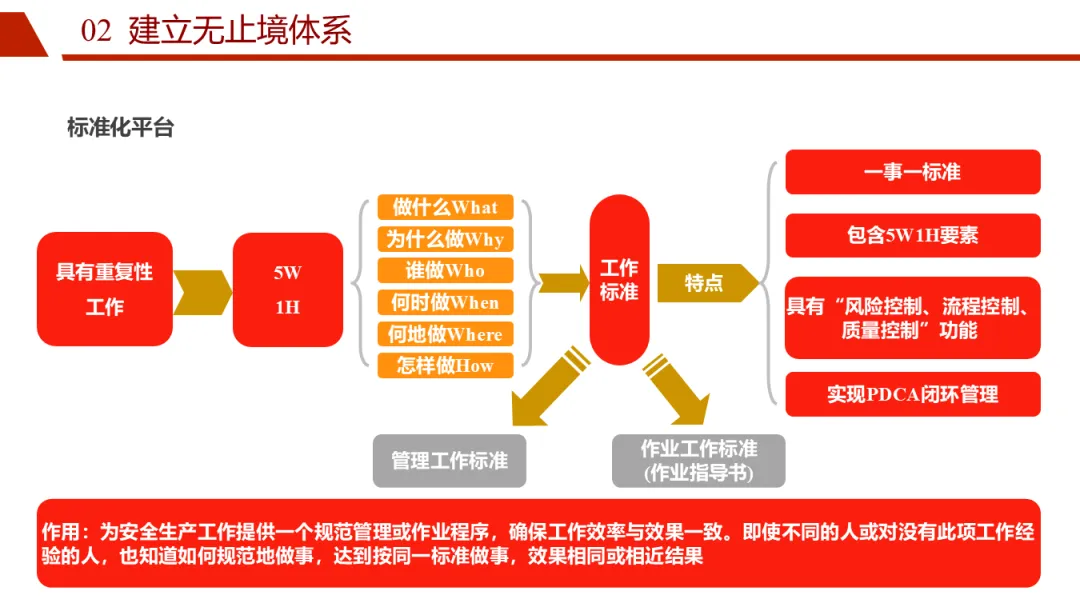 02 建立无止境体系

标准化平台

具有重复性工作

5W
1H

做什么What
为什么做Why
谁做Who
何时做When
何地做Where
怎样做How

工作标准

特点

一事一标准
包含5W1H要素
具有“风险控制、流程控制、质量控制”功能
实现PDCA闭环管理

管理工作标准

作业工作标准
(作业指导书)

作用：为安全生产工作提供一个规范管理或作业程序，确保工作效率与效果一致。即使不同的人或对没有此项工作经验的人，也知道如何规范地做事，达到按同一标准做事，效果相同或相近结果